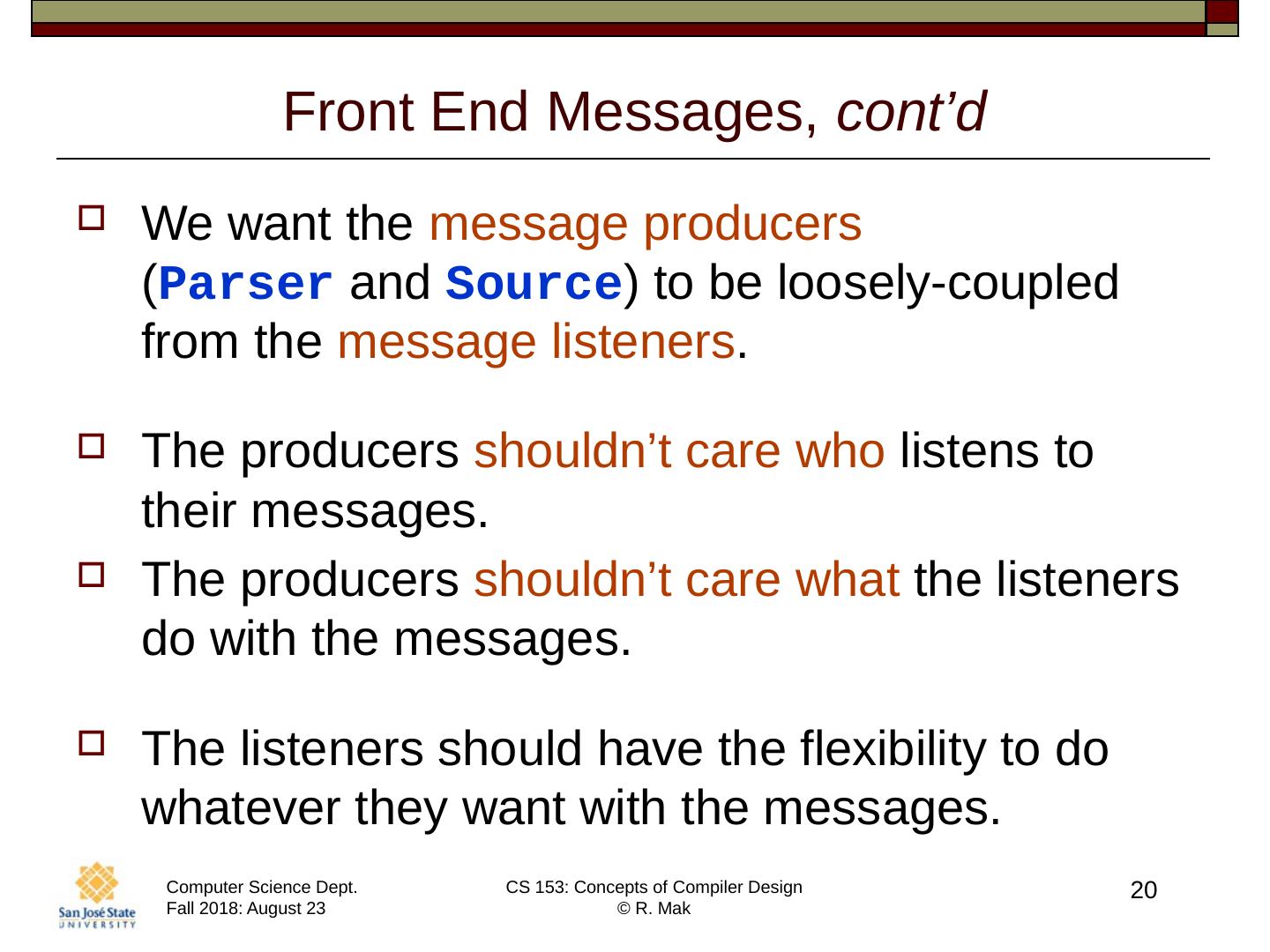 Front End Messages, cont’d

We want the message producers (Parser and Source) to be loosely-coupled from the message listeners.

The producers shouldn’t care who listens to their messages.

The producers shouldn’t care what the listeners do with the messages.

The listeners should have the flexibility to do whatever they want with the messages.

San José State UNIVERSITY

Computer Science Dept.
Fall 2018: August 23

CS 153: Concepts of Compiler Design
© R. Mak

20